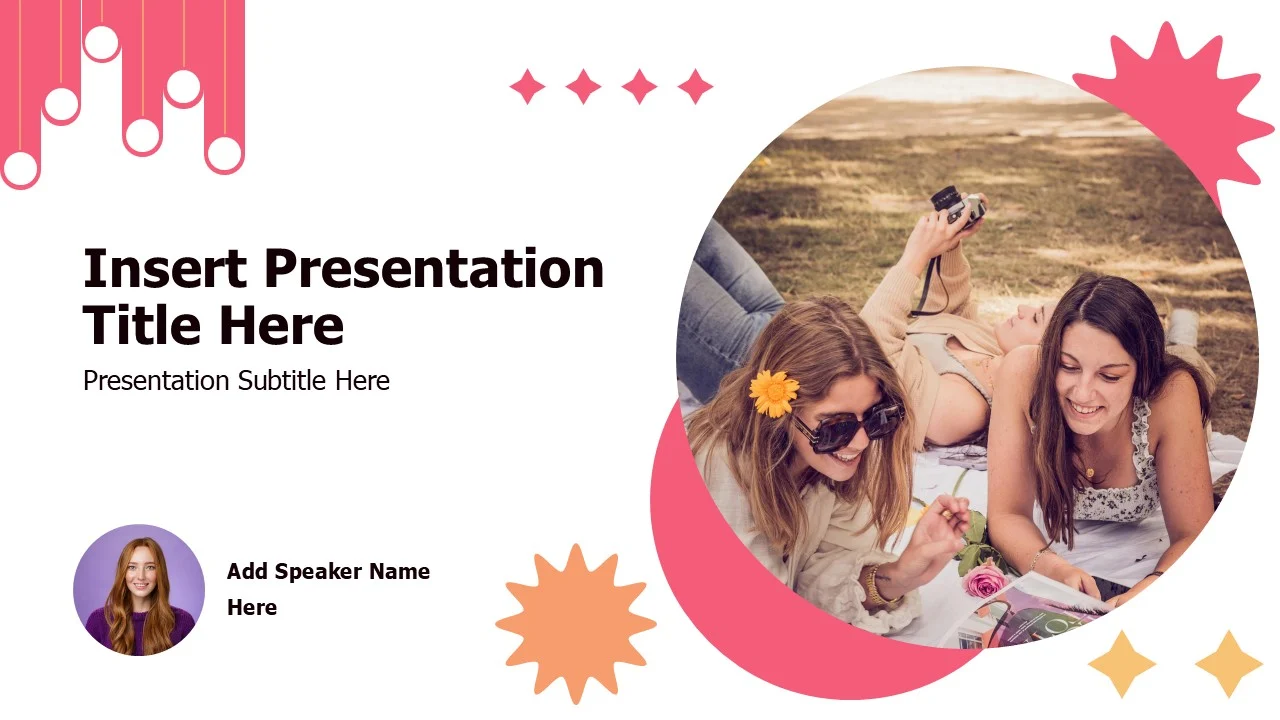 Insert Presentation Title Here

Presentation Subtitle Here

Add Speaker Name Here